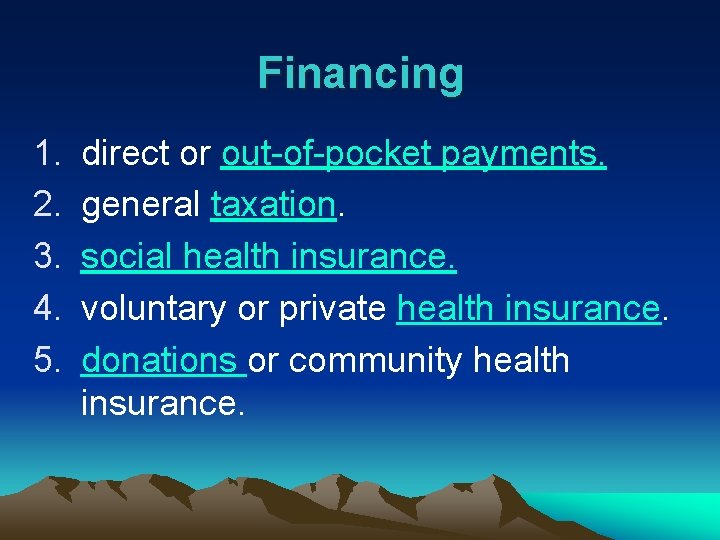 Financing

1. direct or out-of-pocket payments.
2. general taxation.
3. social health insurance.
4. voluntary or private health insurance.
5. donations or community health insurance.